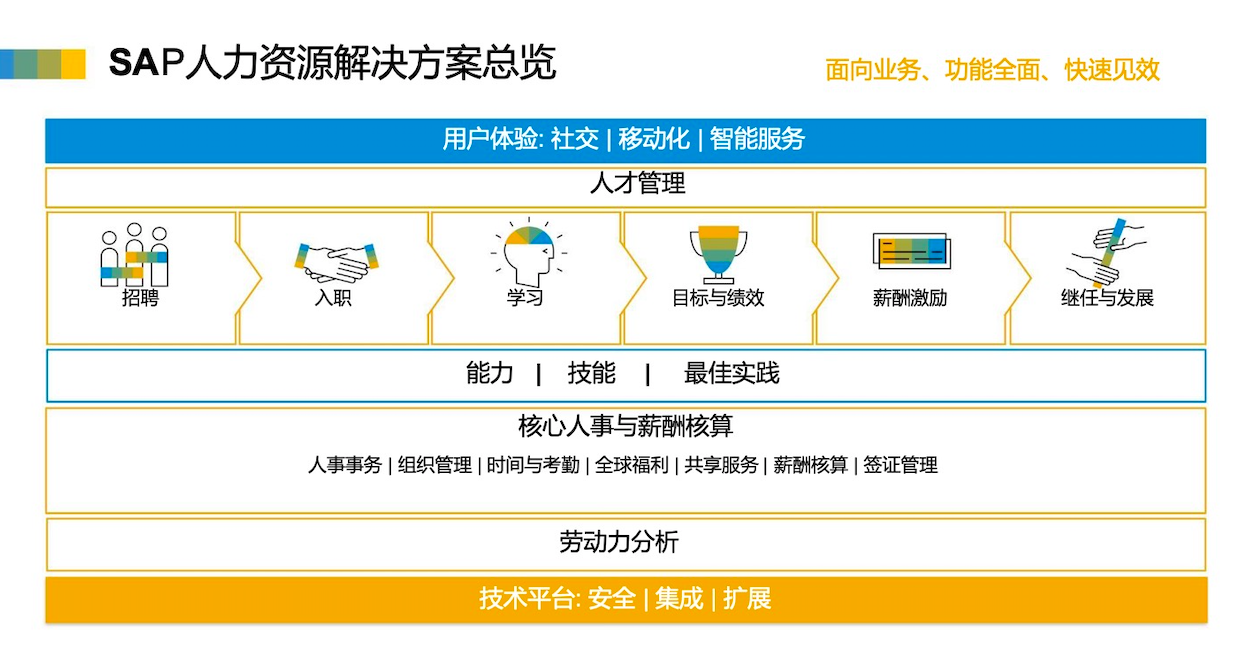 SAP人力资源解决方案总览

面向业务、功能全面、快速见效

用户体验: 社交 | 移动化 | 智能服务

人才管理

招聘

入职

学习

目标与绩效

薪酬激励

继任与发展

能力 | 技能 | 最佳实践

核心人事与薪酬核算

人事事务 | 组织管理 | 时间与考勤 | 全球福利 | 共享服务 | 薪酬核算 | 签证管理

劳动力分析

技术平台: 安全 | 集成 | 扩展